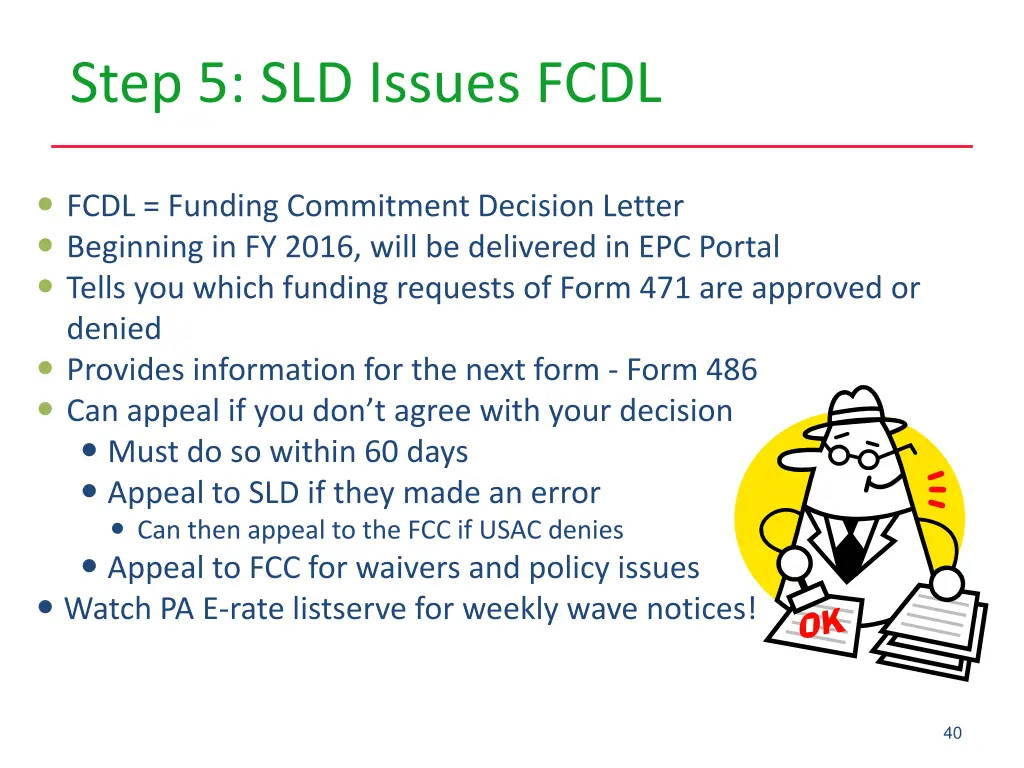 Step 5: SLD Issues FCDL

- FCDL = Funding Commitment Decision Letter
- Beginning in FY 2016, will be delivered in EPC Portal
- Tells you which funding requests of Form 471 are approved or denied
- Provides information for the next form - Form 486
- Can appeal if you don't agree with your decision
  - Must do so within 60 days
  - Appeal to SLD if they made an error
    - Can then appeal to the FCC if USAC denies
  - Appeal to FCC for waivers and policy issues
- Watch PA E-rate listserve for weekly wave notices!

OK

40